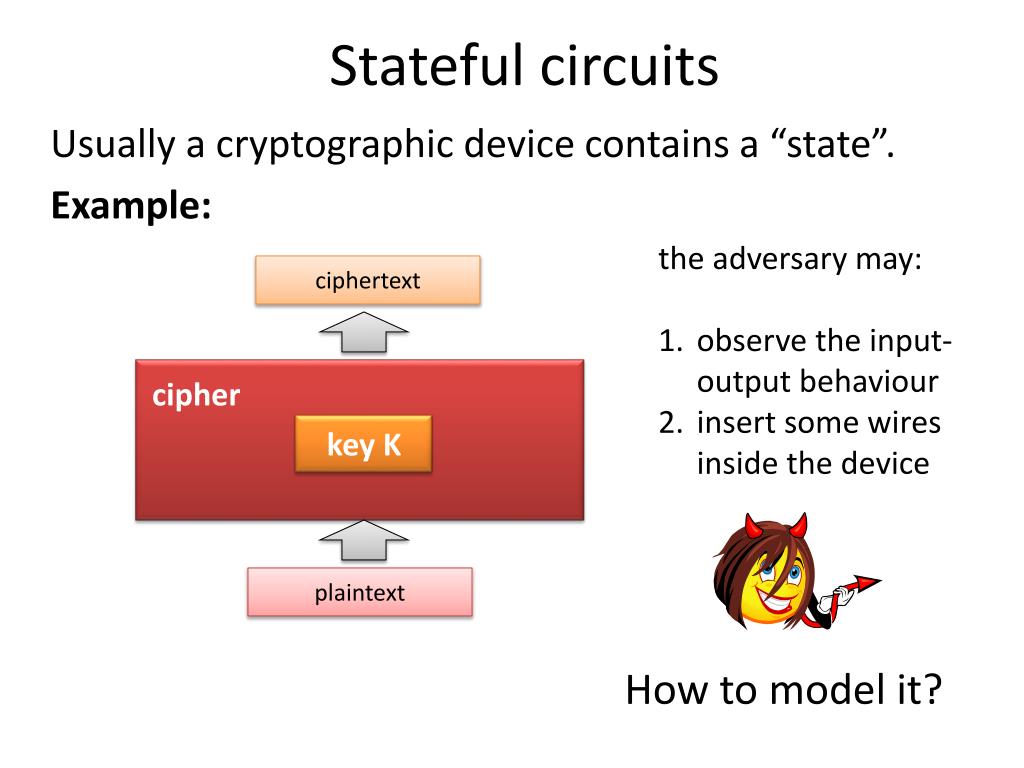 Stateful circuits

Usually a cryptographic device contains a “state”.

**Example:**

ciphertext

cipher

key K

plaintext

the adversary may:

1. observe the input-output behaviour
2. insert some wires inside the device

How to model it?